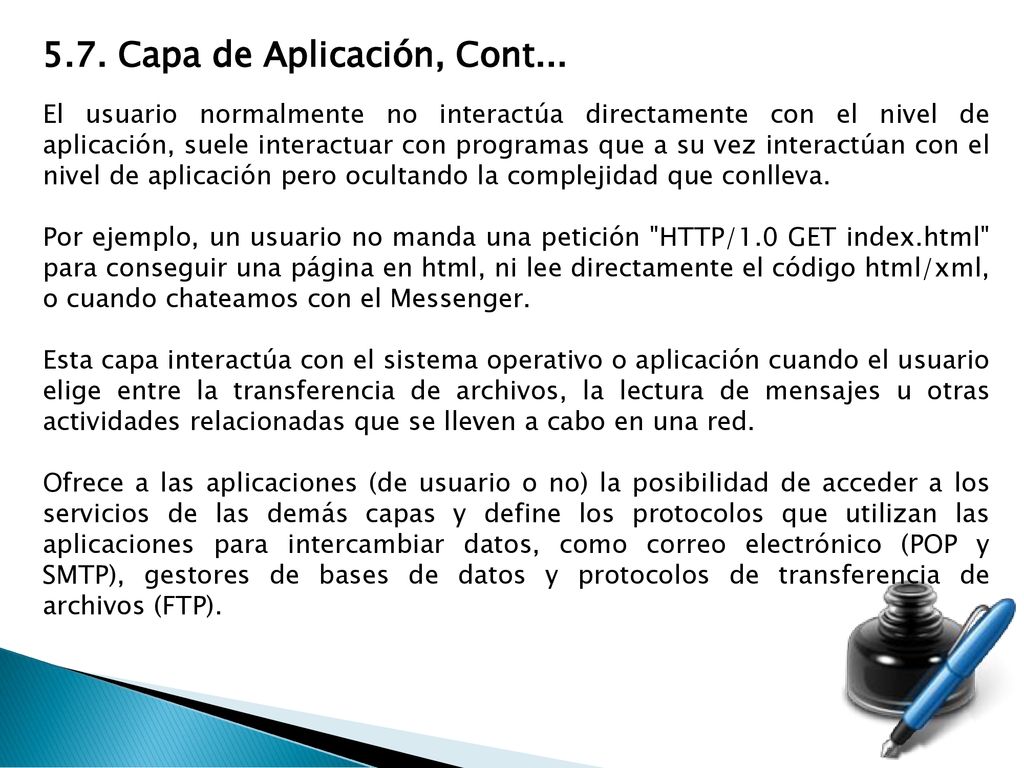 5.7. Capa de Aplicación, Cont...

El usuario normalmente no interactúa directamente con el nivel de aplicación, suele interactuar con programas que a su vez interactúan con el nivel de aplicación pero ocultando la complejidad que conlleva.

Por ejemplo, un usuario no manda una petición "HTTP/1.0 GET index.html" para conseguir una página en html, ni lee directamente el código html/xml, o cuando chateamos con el Messenger.

Esta capa interactúa con el sistema operativo o aplicación cuando el usuario elige entre la transferencia de archivos, la lectura de mensajes u otras actividades relacionadas que se lleven a cabo en una red.

Ofrece a las aplicaciones (de usuario o no) la posibilidad de acceder a los servicios de las demás capas y define los protocolos que utilizan las aplicaciones para intercambiar datos, como correo electrónico (POP y SMTP), gestores de bases de datos y protocolos de transferencia de archivos (FTP).